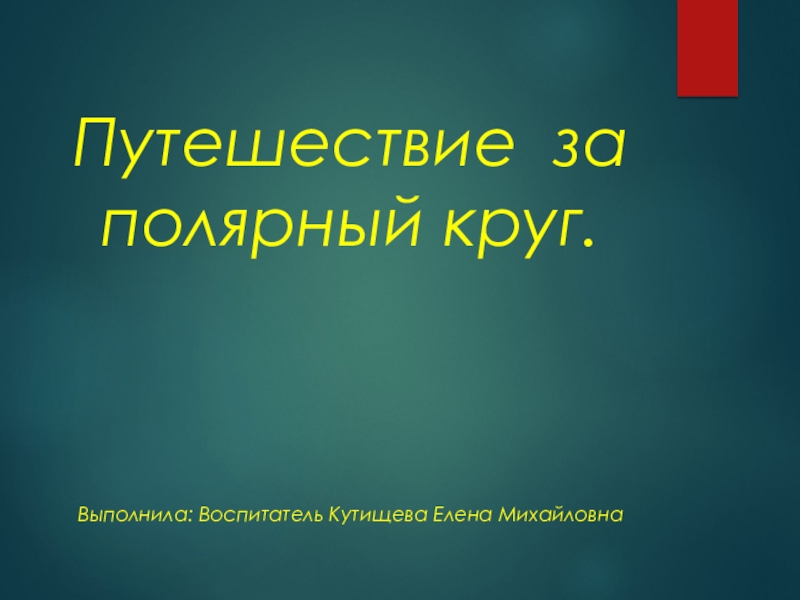 Путешествие за полярный круг.

Выполнила: Воспитатель Кутищева Елена Михайловна